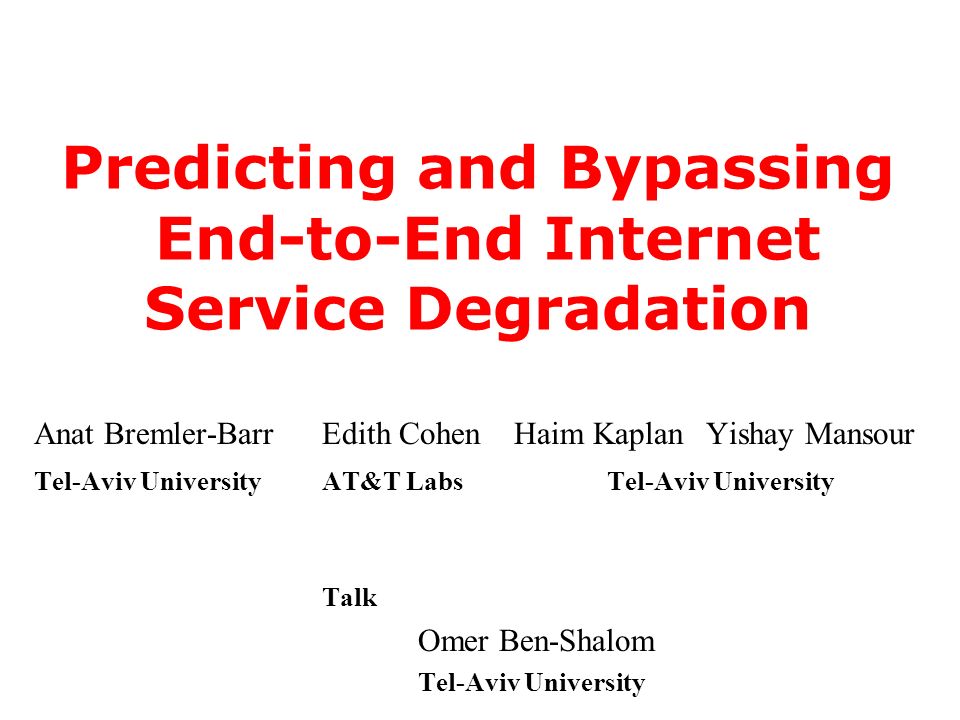 Predicting and Bypassing End-to-End Internet Service Degradation

Anat Bremler-Barr Edith Cohen Haim Kaplan Yishay Mansour

Tel-Aviv University AT&T Labs Tel-Aviv University

Talk

Omer Ben-Shalom

Tel-Aviv University